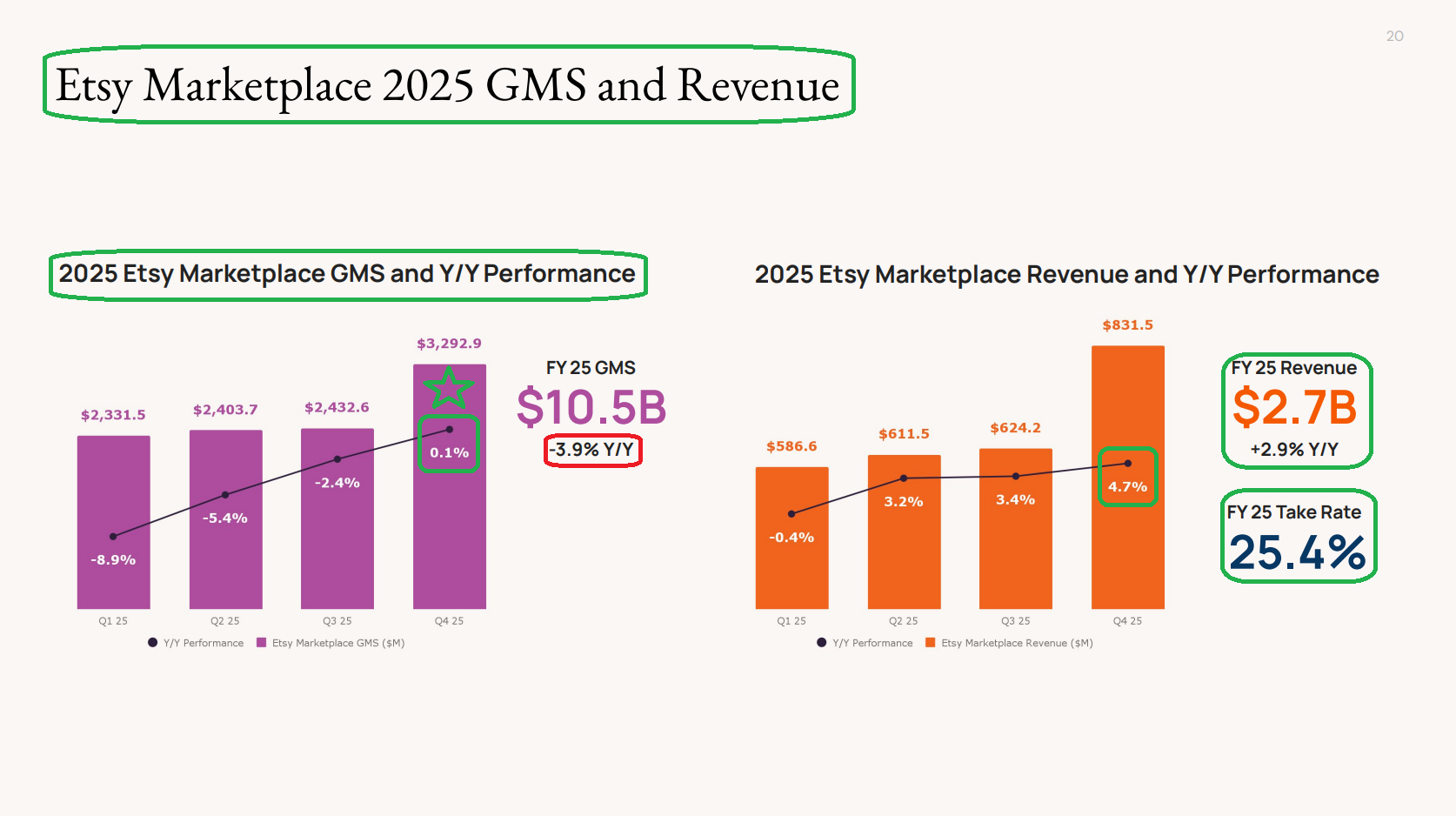 20

Etsy Marketplace 2025 GMS and Revenue

2025 Etsy Marketplace GMS and Y/Y Performance

$2,331.5
$2,403.7
$2,432.6
$3,292.9

-8.9%
-5.4%
-2.4%
0.1%

Q1 25
Q2 25
Q3 25
Q4 25

Y/Y Performance
Etsy Marketplace GMS ($M)

FY 25 GMS
$10.5B
-3.9% Y/Y

2025 Etsy Marketplace Revenue and Y/Y Performance

$586.6
$611.5
$624.2
$831.5

-0.4%
3.2%
3.4%
4.7%

Q1 25
Q2 25
Q3 25
Q4 25

Y/Y Performance
Etsy Marketplace Revenue ($M)

FY 25 Revenue
$2.7B
+2.9% Y/Y

FY 25 Take Rate
25.4%